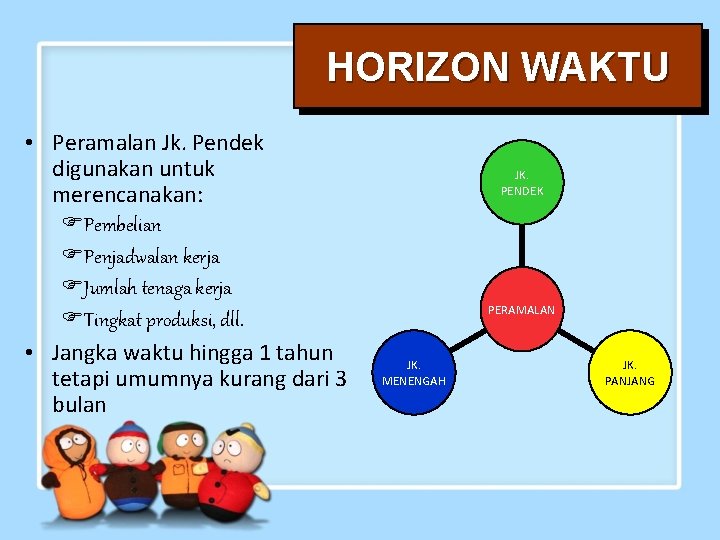 HORIZON WAKTU

• Peramalan Jk. Pendek digunakan untuk merencanakan:
☞Pembelian
☞Penjadwalan kerja
☞Jumlah tenaga kerja
☞Tingkat produksi, dll.
• Jangka waktu hingga 1 tahun tetapi umumnya kurang dari 3 bulan

JK. PENDEK

PERAMALAN

JK. MENENGAH

JK. PANJANG